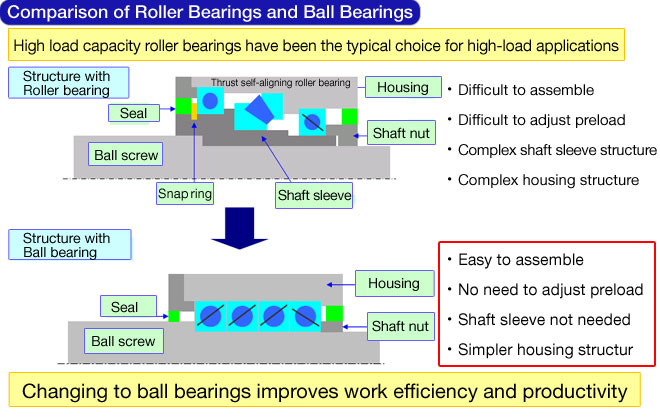 Comparison of Roller Bearings and Ball Bearings

High load capacity roller bearings have been the typical choice for high-load applications

Structure with Roller bearing

Thrust self-aligning roller bearing

Housing

Seal

Shaft nut

Ball screw

Snap ring

Shaft sleeve

・Difficult to assemble
・Difficult to adjust preload
・Complex shaft sleeve structure
・Complex housing structure

Structure with Ball bearing

Housing

Seal

Shaft nut

Ball screw

・Easy to assemble
・No need to adjust preload
・Shaft sleeve not needed
・Simpler housing structur

Changing to ball bearings improves work efficiency and productivity